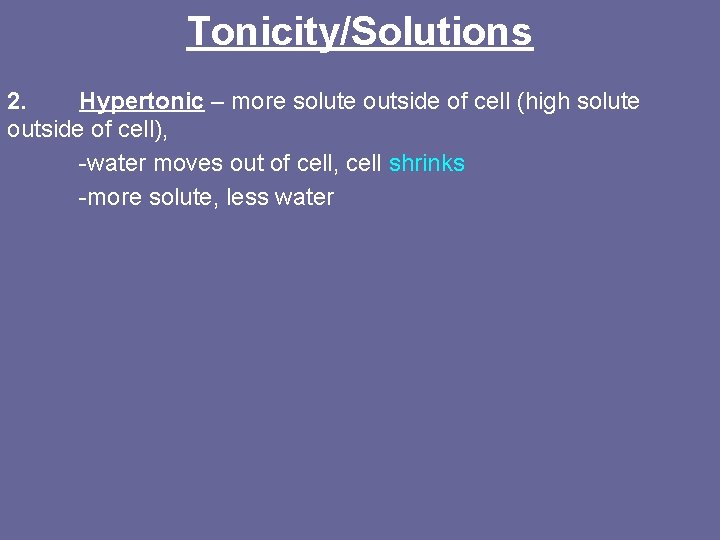 Tonicity/Solutions

2. Hypertonic – more solute outside of cell (high solute outside of cell),

-water moves out of cell, cell shrinks

-more solute, less water